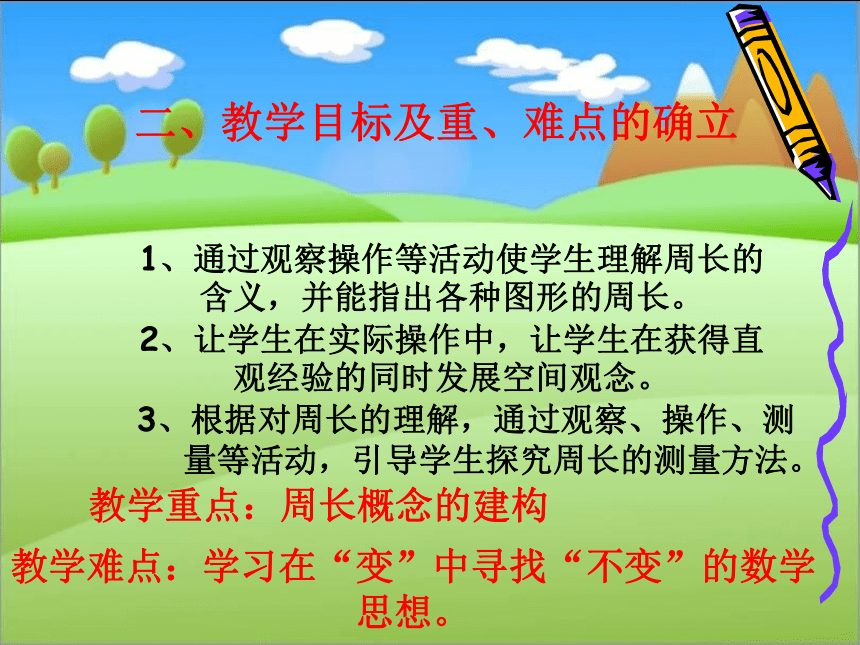 二、教学目标及重、难点的确立

1、通过观察操作等活动使学生理解周长的含义，并能指出各种图形的周长。

2、让学生在实际操作中，让学生在获得直观经验的同时发展空间观念。

3、根据对周长的理解，通过观察、操作、测量等活动，引导学生探究周长的测量方法。

教学重点：周长概念的建构

教学难点：学习在“变”中寻找“不变”的数学思想。